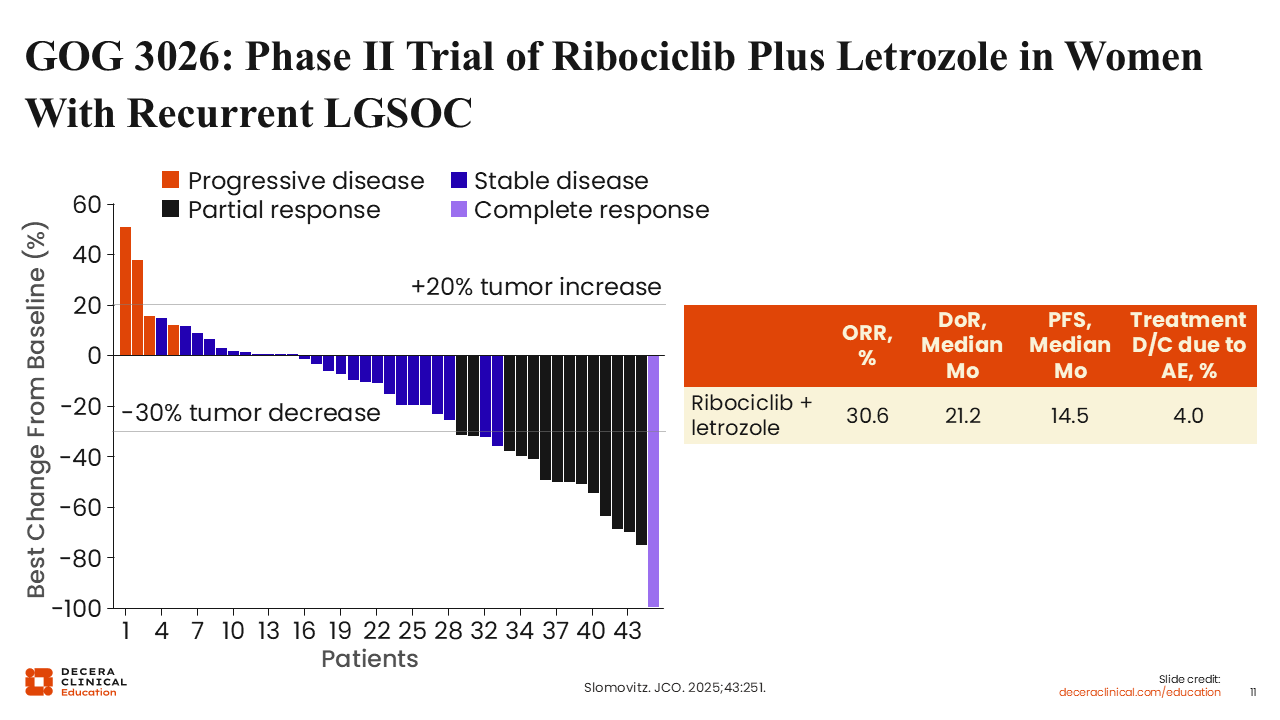 GOG 3026: Phase II Trial of Ribociclib Plus Letrozole in Women With Recurrent LGSOC

Progressive disease
Stable disease
Partial response
Complete response

Best Change From Baseline (%)
60
40
20
0
-20
-40
-60
-80
-100

+20% tumor increase
-30% tumor decrease

1 4 7 10 13 16 19 22 25 28 32 34 37 40 43
Patients

| | ORR, % | DoR, Median Mo | PFS, Median Mo | Treatment D/C due to AE, % |
|---|---|---|---|---|
| Ribociclib + letrozole | 30.6 | 21.2 | 14.5 | 4.0 |

DECERA CLINICAL Education

Slomovitz. JCO. 2025;43:251.

Slide credit: deceraclinical.com/education

11